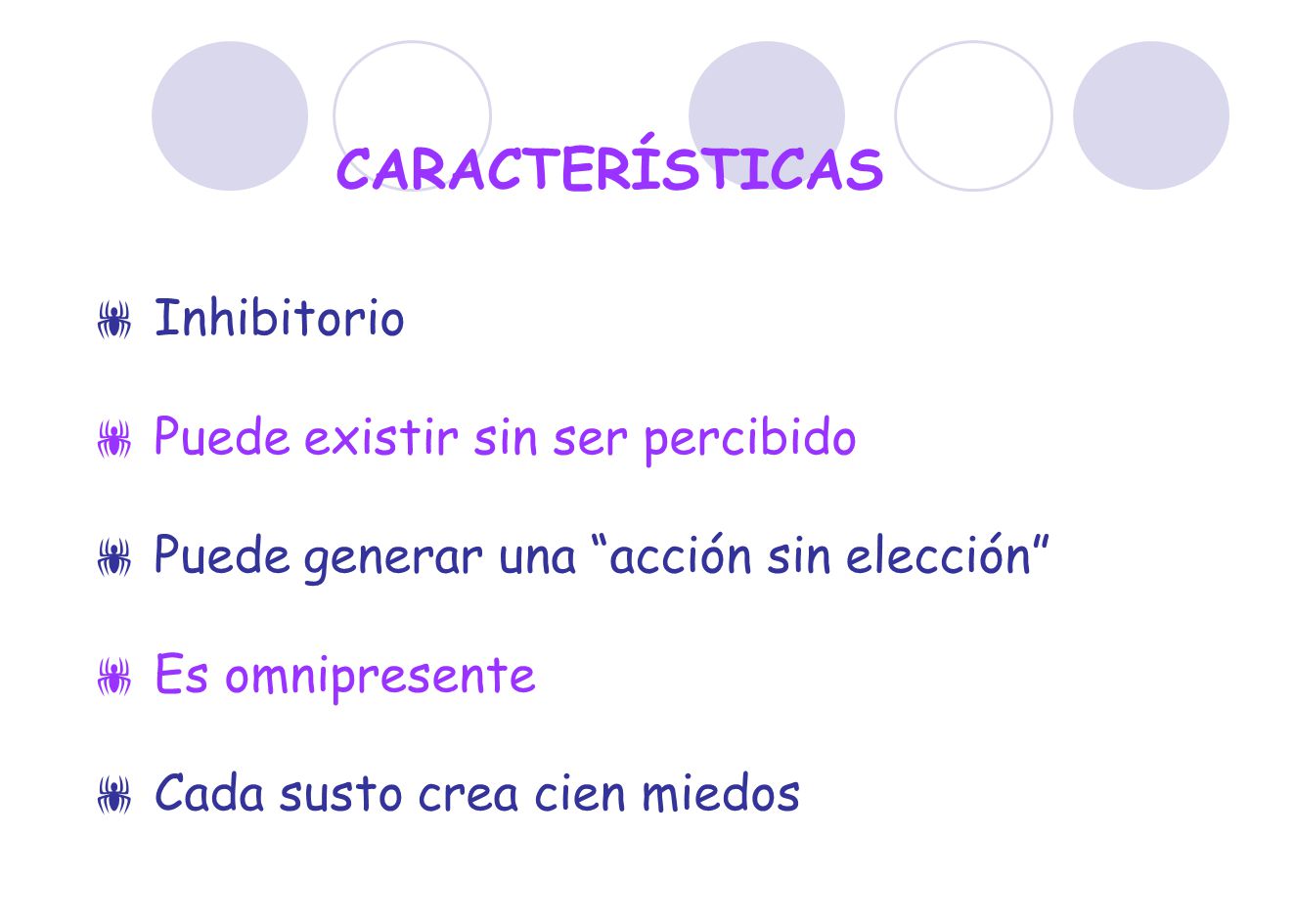 CARACTERÍSTICAS

Inhibitorio

Puede existir sin ser percibido

Puede generar una “acción sin elección”

Es omnipresente

Cada susto crea cien miedos